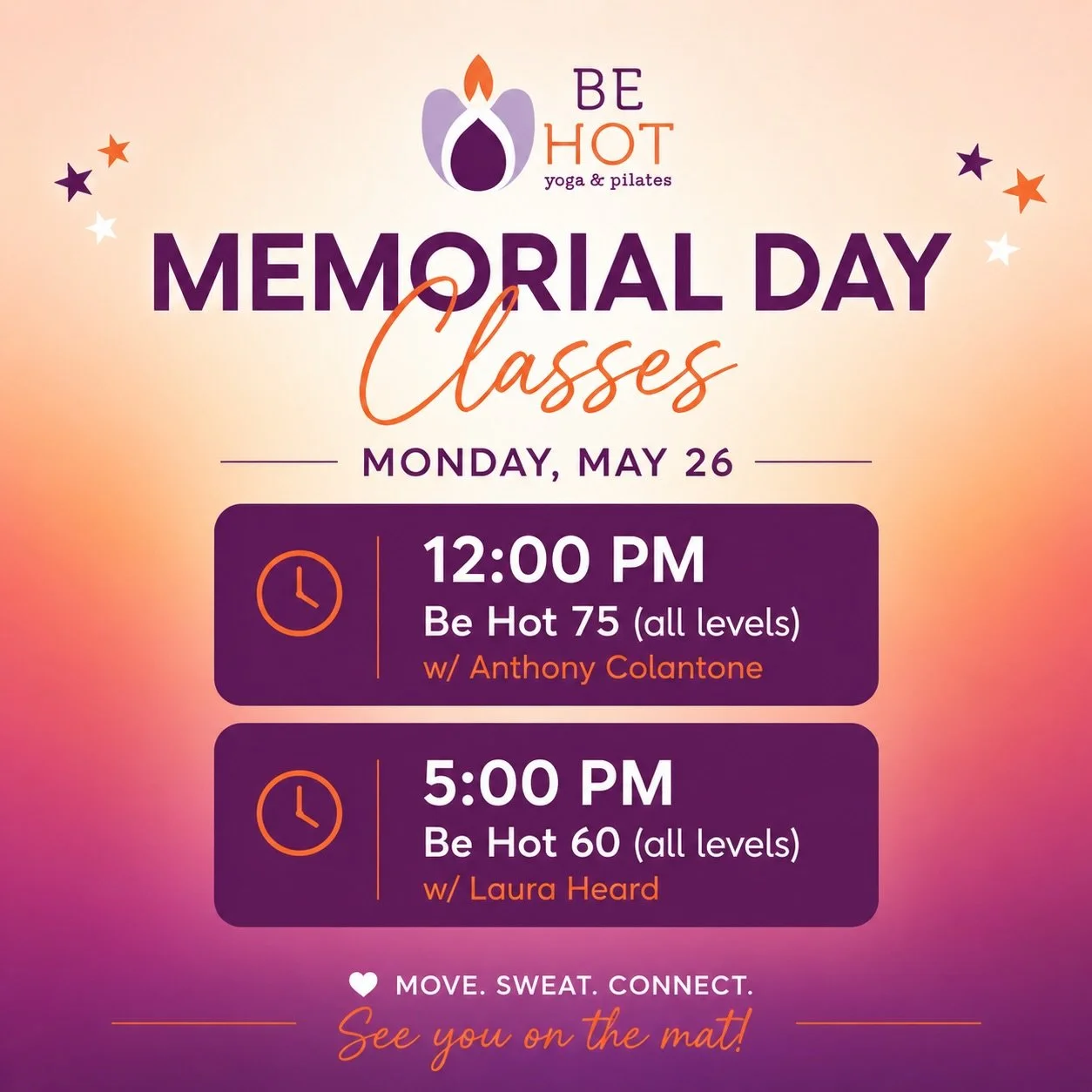 BE HOT
yoga & pilates

MEMORIAL DAY
Classes

MONDAY, MAY 26

12:00 PM
Be Hot 75 (all levels)
w/ Anthony Colantone

5:00 PM
Be Hot 60 (all levels)
w/ Laura Heard

MOVE. SWEAT. CONNECT.
See you on the mat!